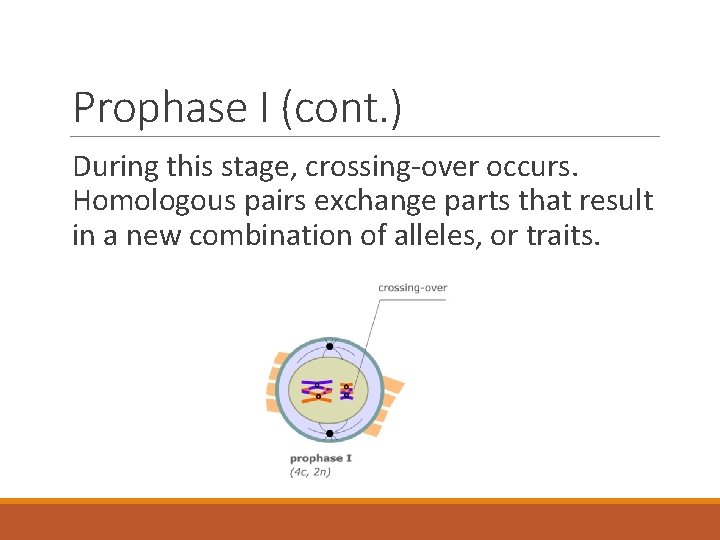 Prophase I (cont.)

During this stage, crossing-over occurs. Homologous pairs exchange parts that result in a new combination of alleles, or traits.

crossing-over

prophase I
(4c, 2n)